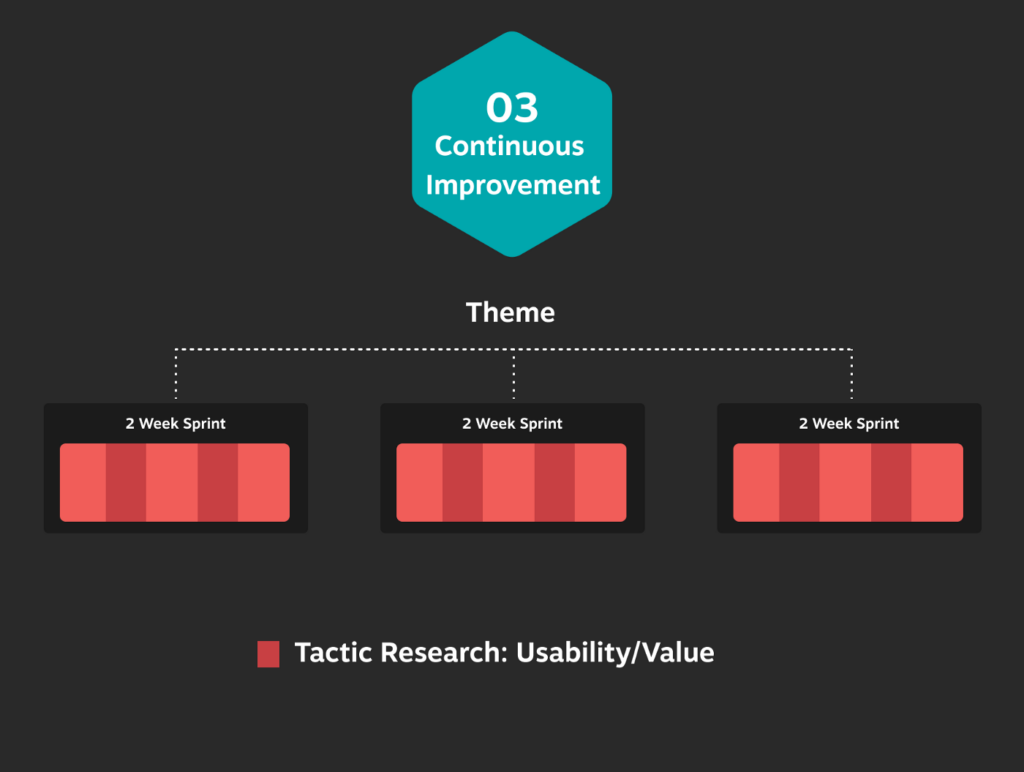 03
Continuous
Improvement

Theme

2 Week Sprint

2 Week Sprint

2 Week Sprint

Tactic Research: Usability/Value